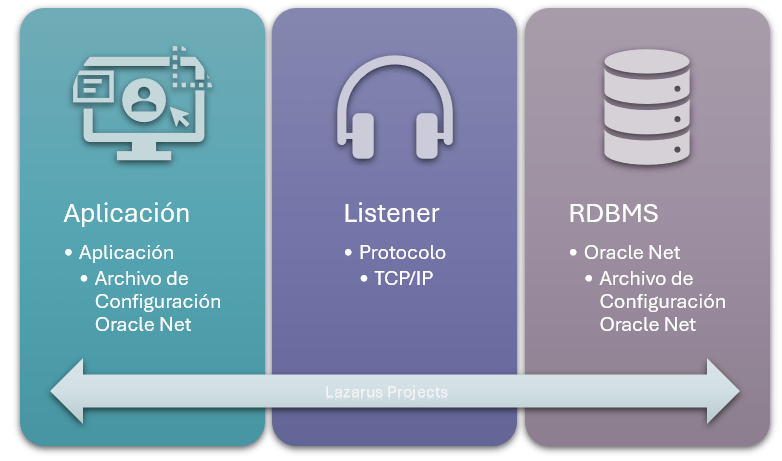 Aplicación

• Aplicación
  • Archivo de Configuración Oracle Net

Listener

• Protocolo
  • TCP/IP

RDBMS

• Oracle Net
  • Archivo de Configuración Oracle Net

Lazarus Projects